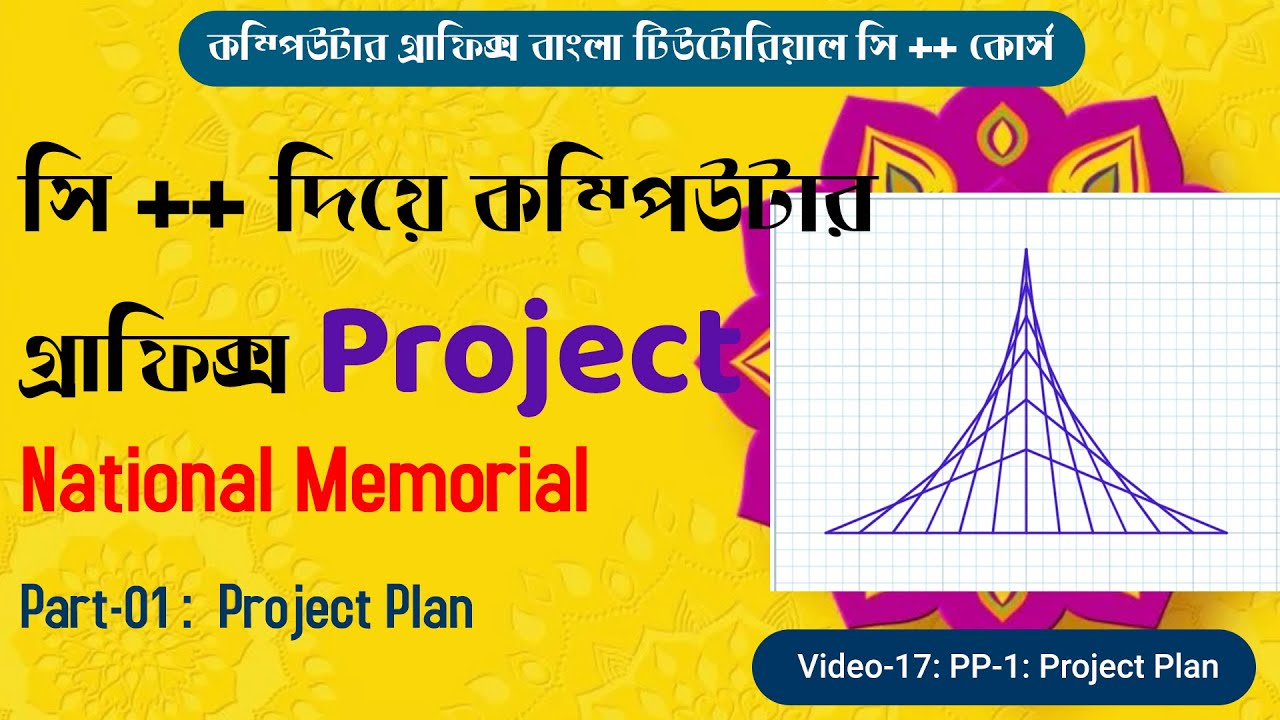 কম্পিউটার গ্রাফিক্স বাংলা টিউটোরিয়াল সি ++ কোর্স

সি ++ দিয়ে কম্পিউটার গ্রাফিক্স Project

National Memorial

Part-01 : Project Plan

Video-17: PP-1: Project Plan